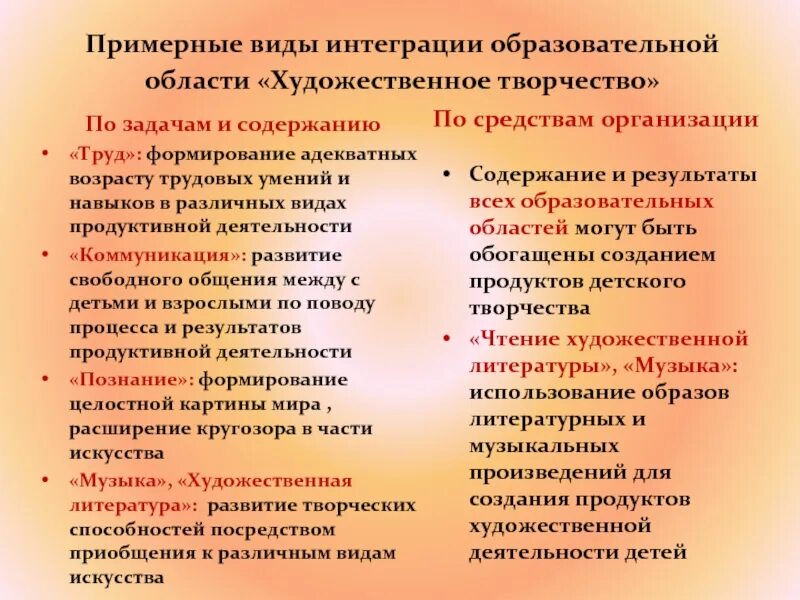 Примерные виды интеграции образовательной области «Художественное творчество»

По задачам и содержанию

• «Труд»: формирование адекватных возрасту трудовых умений и навыков в различных видах продуктивной деятельности
• «Коммуникация»: развитие свободного общения между с детьми и взрослыми по поводу процесса и результатов продуктивной деятельности
• «Познание»: формирование целостной картины мира , расширение кругозора в части искусства
• «Музыка», «Художественная литература»: развитие творческих способностей посредством приобщения к различным видам искусства

По средствам организации

• Содержание и результаты всех образовательных областей могут быть обогащены созданием продуктов детского творчества
• «Чтение художественной литературы», «Музыка»: использование образов литературных и музыкальных произведений для создания продуктов художественной деятельности детей